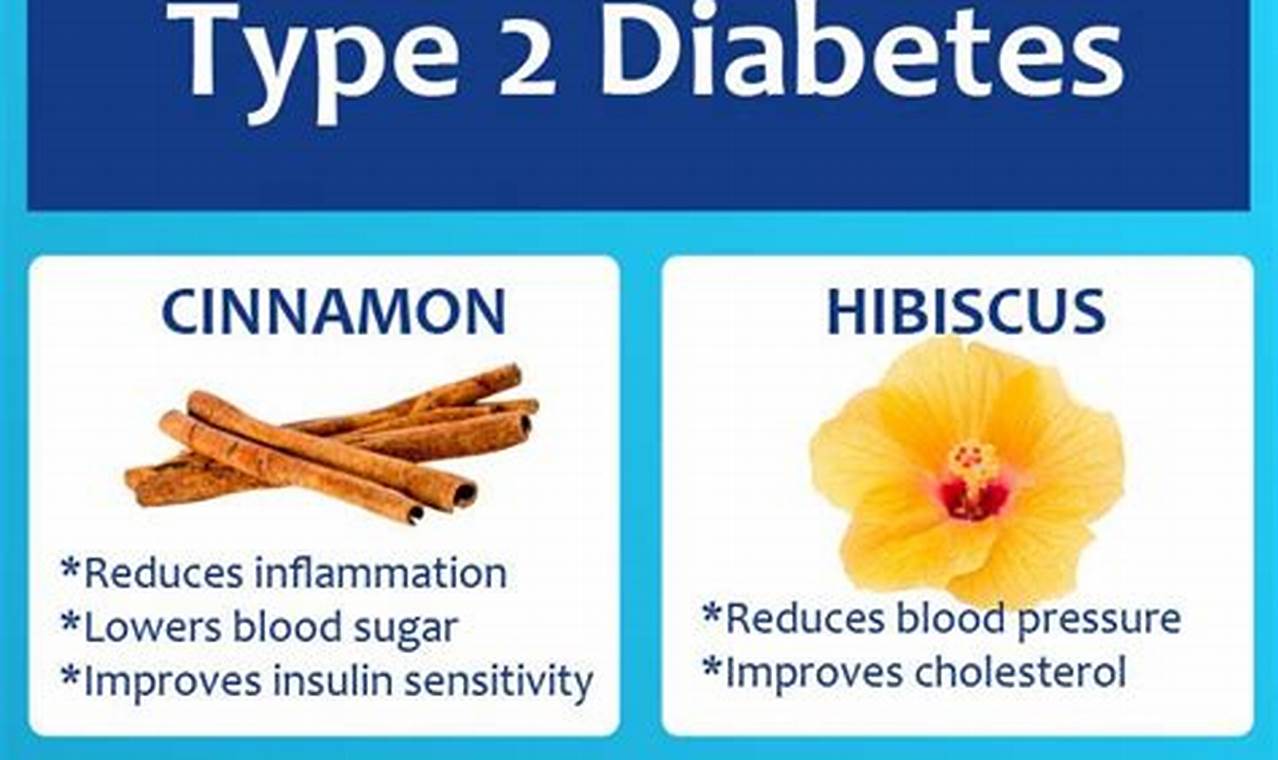 Type 2 Diabetes

CINNAMON

*Reduces inflammation
*Lowers blood sugar
*Improves insulin sensitivity

HIBISCUS

*Reduces blood pressure
*Improves cholesterol